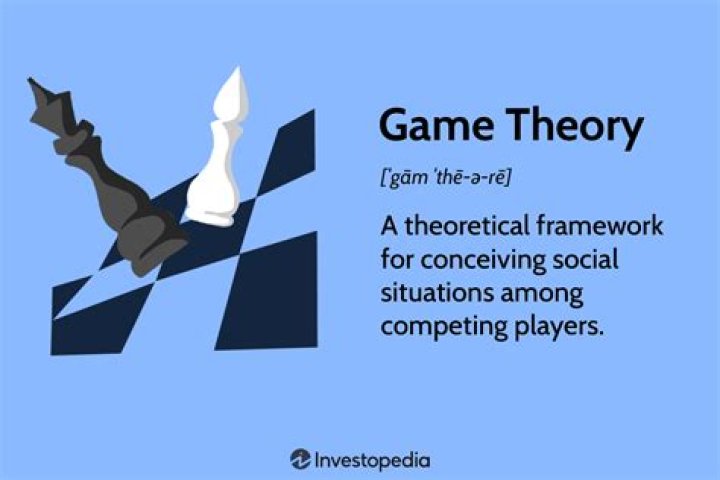 Game Theory

[ˈgām ˈthē-ə-rē]

A theoretical framework for conceiving social situations among competing players.

Investopedia